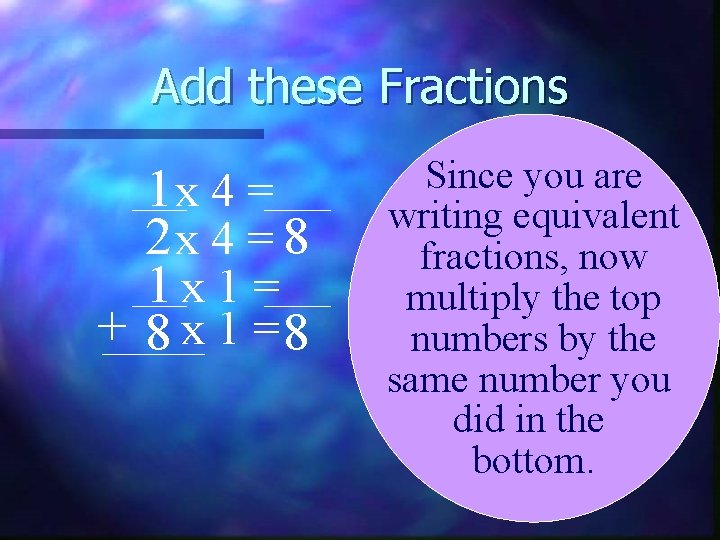 Add these Fractions

1 x 4 = ___
2 x 4 = 8
1 x 1 = ___
+ 8 x 1 = 8

Since you are writing equivalent fractions, now multiply the top numbers by the same number you did in the bottom.